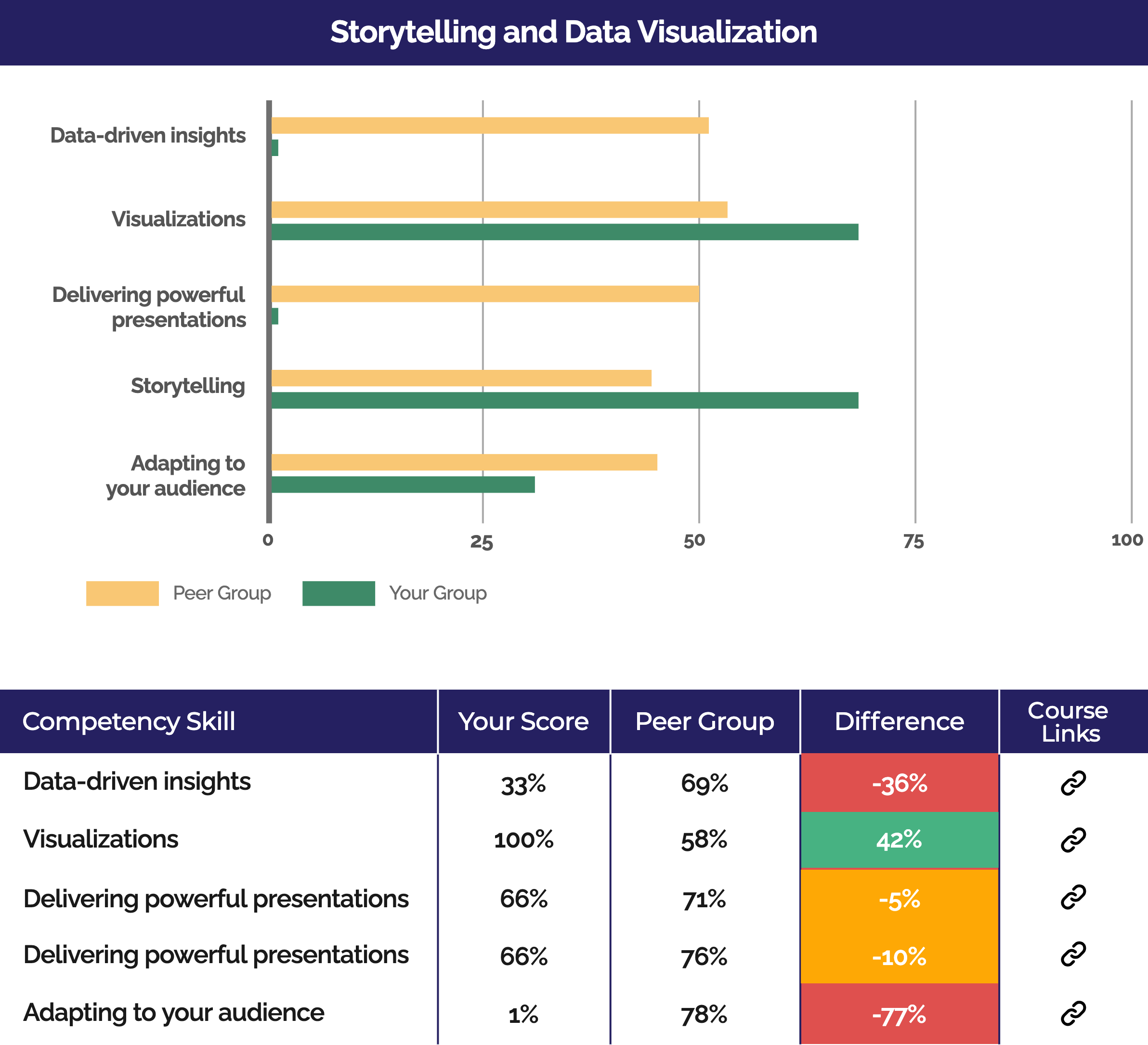 Storytelling and Data Visualization

Data-driven insights
Visualizations
Delivering powerful presentations
Storytelling
Adapting to your audience

0 25 50 75 100

Peer Group Your Group

| Competency Skill | Your Score | Peer Group | Difference | Course Links |
|---|---|---|---|---|
| Data-driven insights | 33% | 69% | -36% | |
| Visualizations | 100% | 58% | 42% | |
| Delivering powerful presentations | 66% | 71% | -5% | |
| Delivering powerful presentations | 66% | 76% | -10% | |
| Adapting to your audience | 1% | 78% | -77% | |